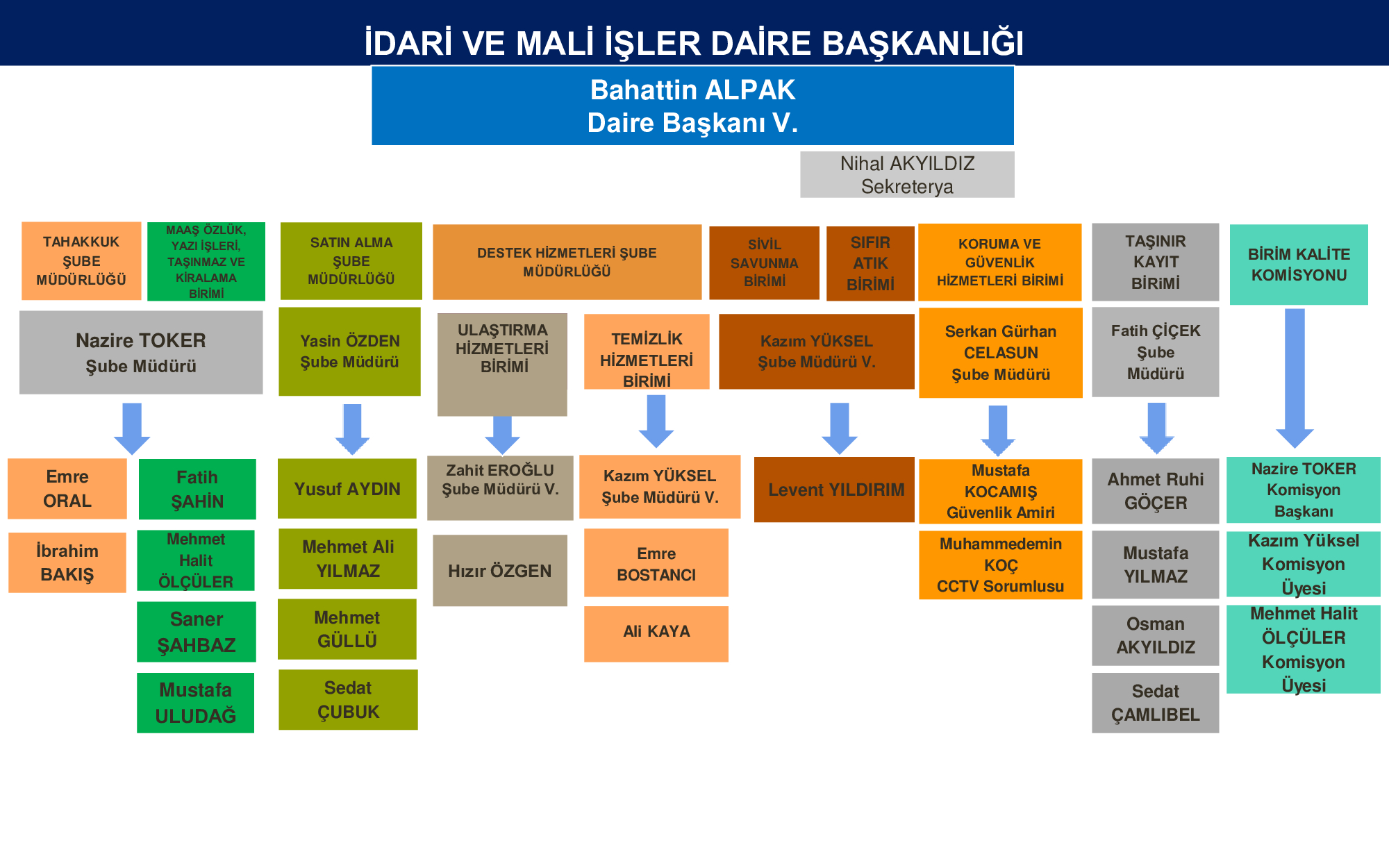 İDARİ VE MALİ İŞLER DAİRE BAŞKANLIĞI

Bahattin ALPAK
Daire Başkanı V.

Nihal AKYILDIZ
Sekreterya

TAHAKKUK ŞUBE MÜDÜRLÜĞÜ

MAAŞ ÖZLÜK, YAZI İŞLERİ, TAŞINMAZ VE KİRALAMA BİRİMİ

Nazire TOKER
Şube Müdürü

Emre ORAL

İbrahim BAKIŞ

Fatih ŞAHİN

Mehmet Halit ÖLÇÜLER

Saner ŞAHBAZ

Mustafa ULUDAĞ

SATIN ALMA ŞUBE MÜDÜRLÜĞÜ

Yasin ÖZDEN
Şube Müdürü

Yusuf AYDIN

Mehmet Ali YILMAZ

Mehmet GÜLLÜ

Sedat ÇUBUK

DESTEK HİZMETLERİ ŞUBE MÜDÜRLÜĞÜ

ULAŞTIRMA HİZMETLERİ BİRİMİ

Zahit EROĞLU
Şube Müdürü V.

Hızır ÖZGEN

TEMİZLİK HİZMETLERİ BİRİMİ

Kazım YÜKSEL
Şube Müdürü V.

Emre BOSTANCI

Ali KAYA

SİVİL SAVUNMA BİRİMİ

SIFIR ATIK BİRİMİ

Kazım YÜKSEL
Şube Müdürü V.

Levent YILDIRIM

KORUMA VE GÜVENLİK HİZMETLERİ BİRİMİ

Serkan Gürhan CELASUN
Şube Müdürü

Mustafa KOCAMIŞ
Güvenlik Amiri

Muhammedemin KOÇ
CCTV Sorumlusu

TAŞINIR KAYIT BİRİMİ

Fatih ÇİÇEK
Şube Müdürü

Ahmet Ruhi GÖÇER

Mustafa YILMAZ

Osman AKYILDIZ

Sedat ÇAMLIBEL

BİRİM KALİTE KOMİSYONU

Nazire TOKER
Komisyon Başkanı

Kazım Yüksel
Komisyon Üyesi

Mehmet Halit ÖLÇÜLER
Komisyon Üyesi